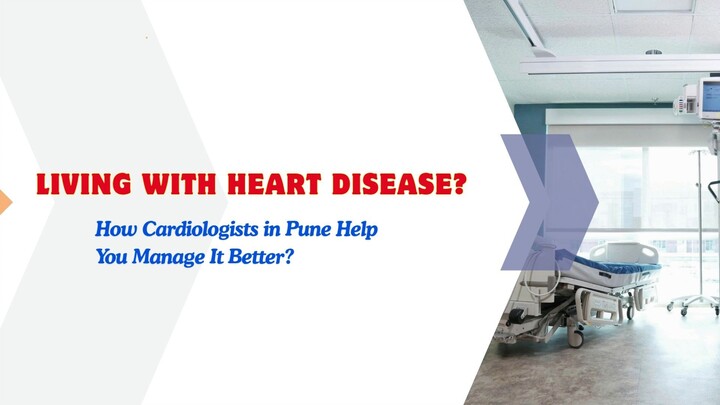 LIVING WITH HEART DISEASE?

How Cardiologists in Pune Help You Manage It Better?